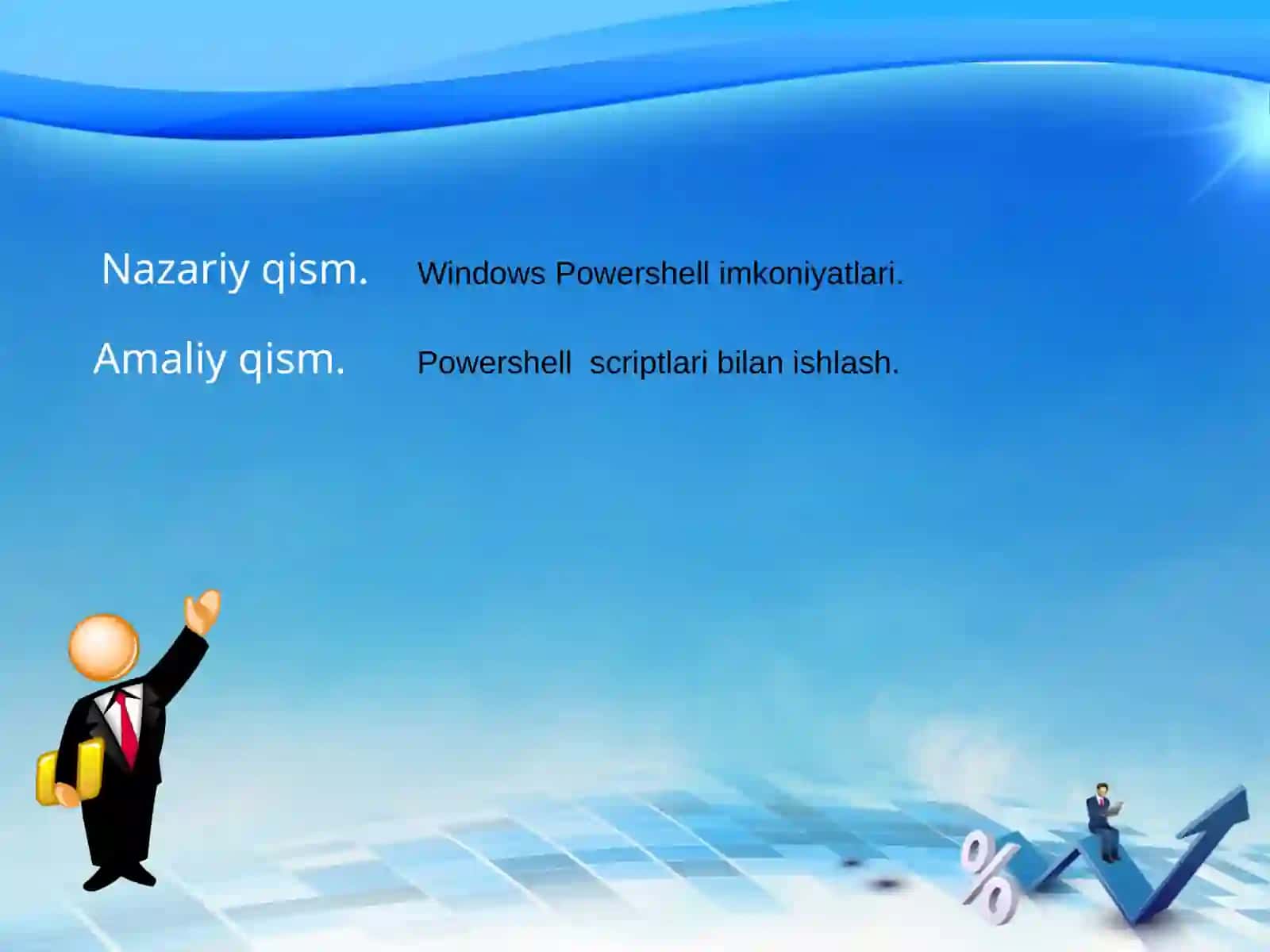 Nazariy qism. Windows Powershell imkoniyatlari.

Amaliy qism. Powershell scriptlari bilan ishlash.

%